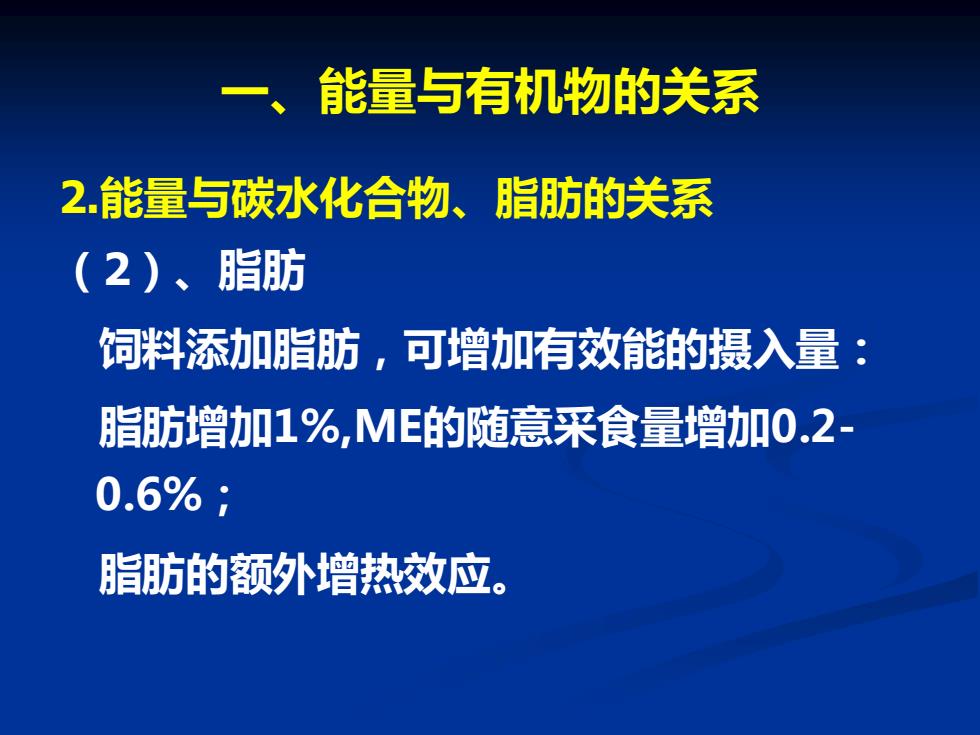 一、能量与有机物的关系

2.能量与碳水化合物、脂肪的关系

（2）、脂肪

饲料添加脂肪，可增加有效能的摄入量：

脂肪增加1%,ME的随意采食量增加0.2-0.6%；

脂肪的额外增热效应。